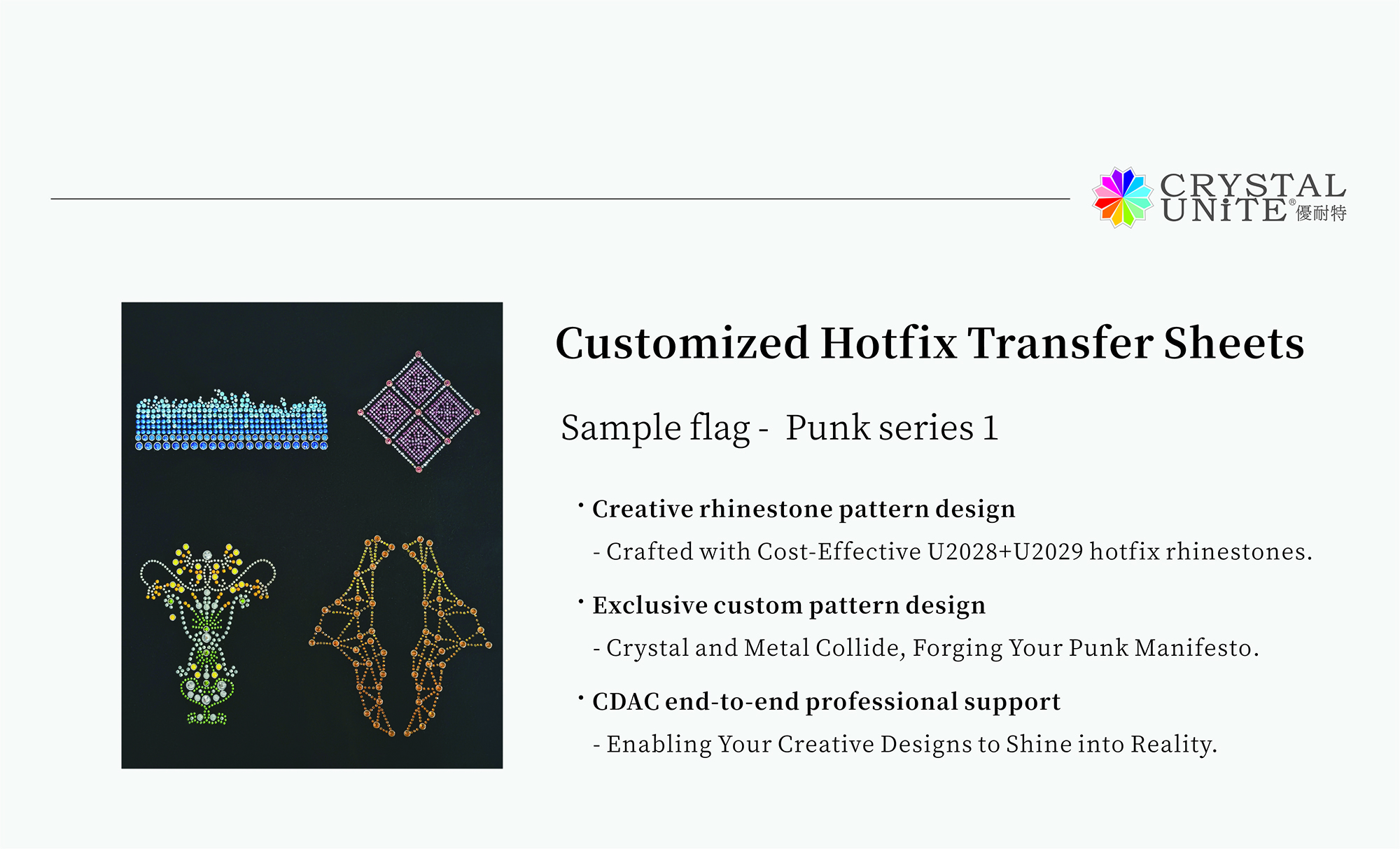 CRYSTAL UNiTE® 優耐特

Customized Hotfix Transfer Sheets

Sample flag - Punk series 1

· Creative rhinestone pattern design

- Crafted with Cost-Effective U2028+U2029 hotfix rhinestones.

· Exclusive custom pattern design

- Crystal and Metal Collide, Forging Your Punk Manifesto.

· CDAC end-to-end professional support

- Enabling Your Creative Designs to Shine into Reality.